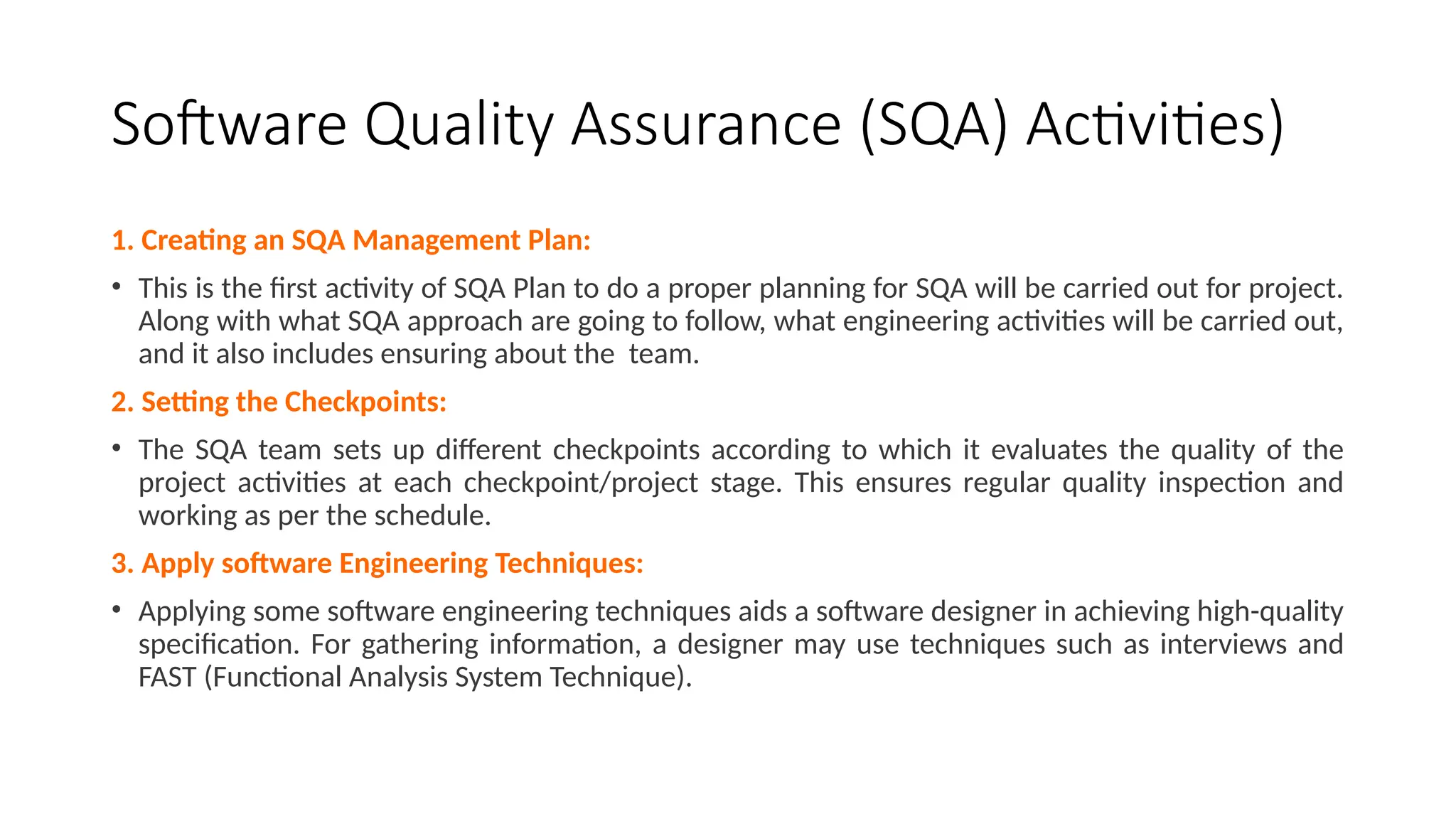 Software Quality Assurance (SQA) Activities)

1. Creating an SQA Management Plan:

• This is the first activity of SQA Plan to do a proper planning for SQA will be carried out for project. Along with what SQA approach are going to follow, what engineering activities will be carried out, and it also includes ensuring about the  team.

2. Setting the Checkpoints:

• The SQA team sets up different checkpoints according to which it evaluates the quality of the project activities at each checkpoint/project stage. This ensures regular quality inspection and working as per the schedule.

3. Apply software Engineering Techniques:

• Applying some software engineering techniques aids a software designer in achieving high-quality specification. For gathering information, a designer may use techniques such as interviews and FAST (Functional Analysis System Technique).